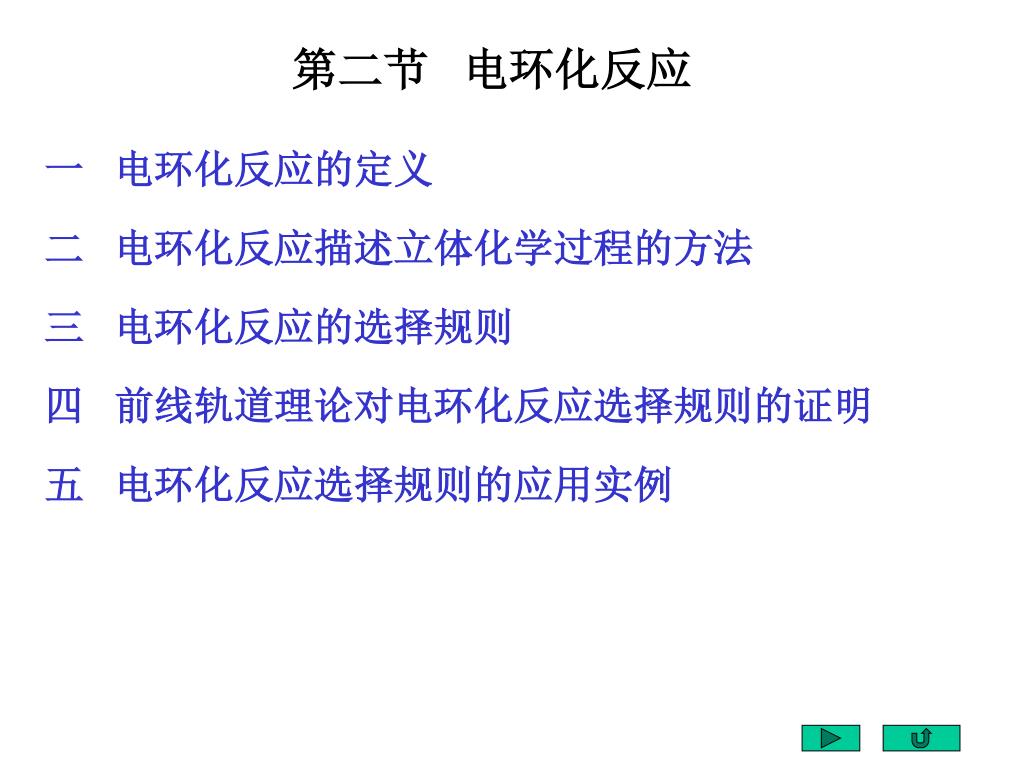 第二节 电环化反应

一 电环化反应的定义

二 电环化反应描述立体化学过程的方法

三 电环化反应的选择规则

四 前线轨道理论对电环化反应选择规则的证明

五 电环化反应选择规则的应用实例